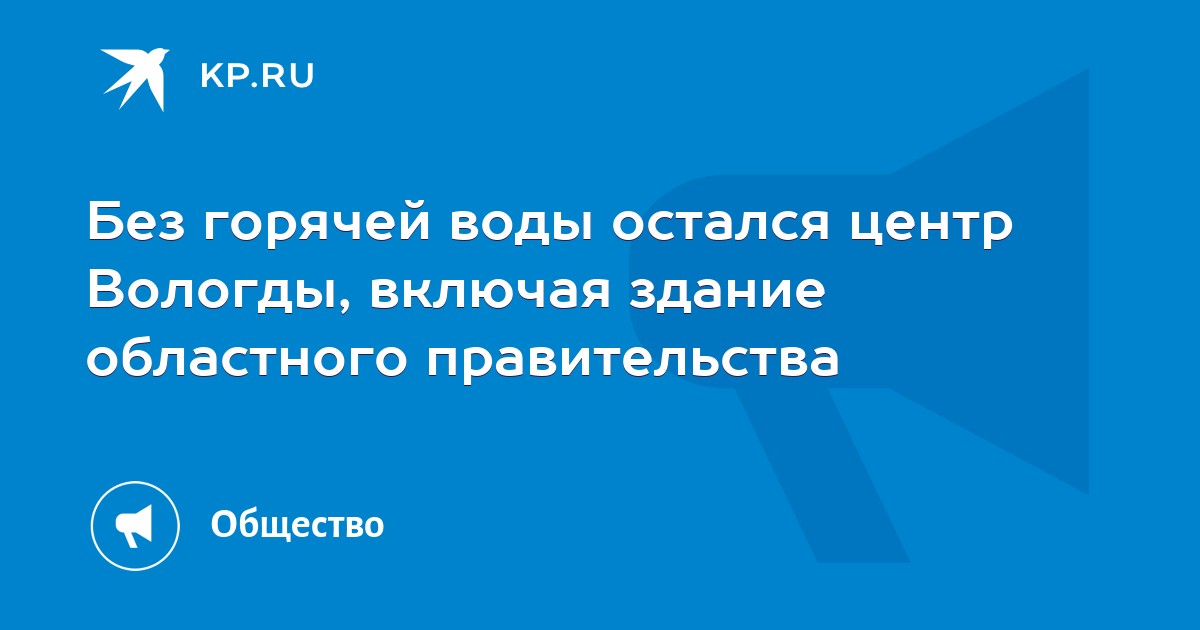 KP.RU

Без горячей воды остался центр Вологды, включая здание областного правительства

Общество